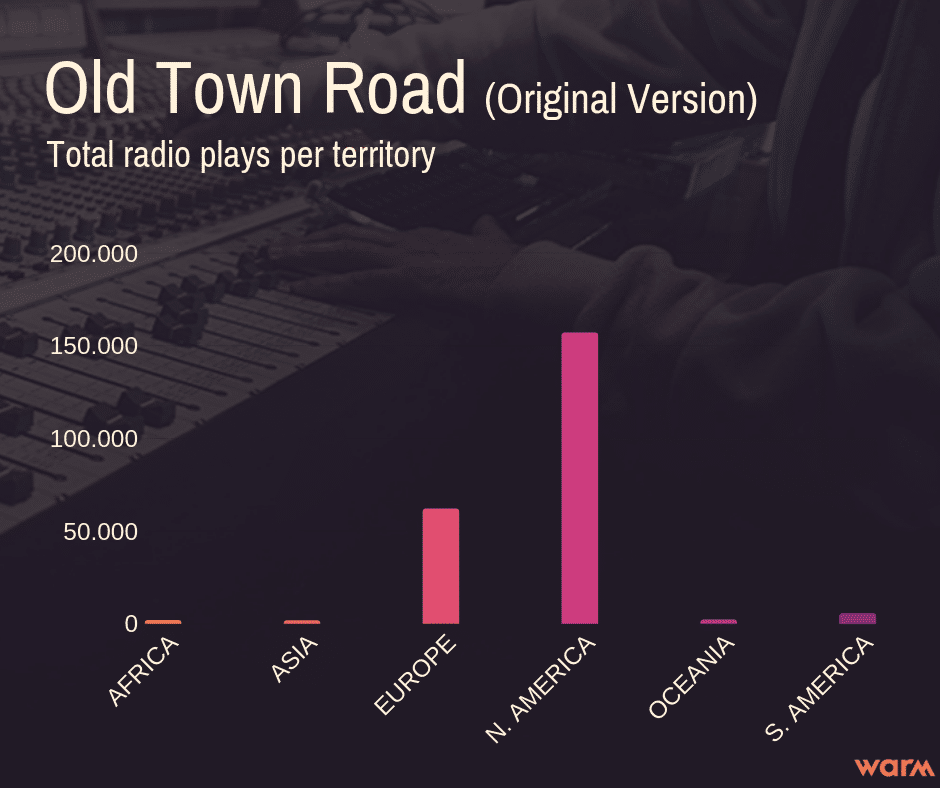 Old Town Road (Original Version)

Total radio plays per territory

200.000
150.000
100.000
50.000
0

AFRICA
ASIA
EUROPE
N. AMERICA
OCEANIA
S. AMERICA

warm